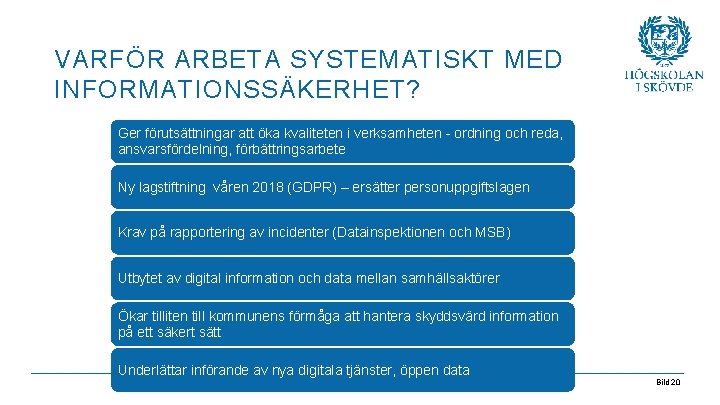 VARFÖR ARBETA SYSTEMATISKT MED INFORMATIONSSÄKERHET?

HÖGSKOLAN I SKÖVDE

Ger förutsättningar att öka kvaliteten i verksamheten - ordning och reda, ansvarsfördelning, förbättringsarbete

Ny lagstiftning våren 2018 (GDPR) – ersätter personuppgiftslagen

Krav på rapportering av incidenter (Datainspektionen och MSB)

Utbytet av digital information och data mellan samhällsaktörer

Ökar tilliten till kommunens förmåga att hantera skyddsvärd information på ett säkert sätt

Underlättar införande av nya digitala tjänster, öppen data

Bild 20